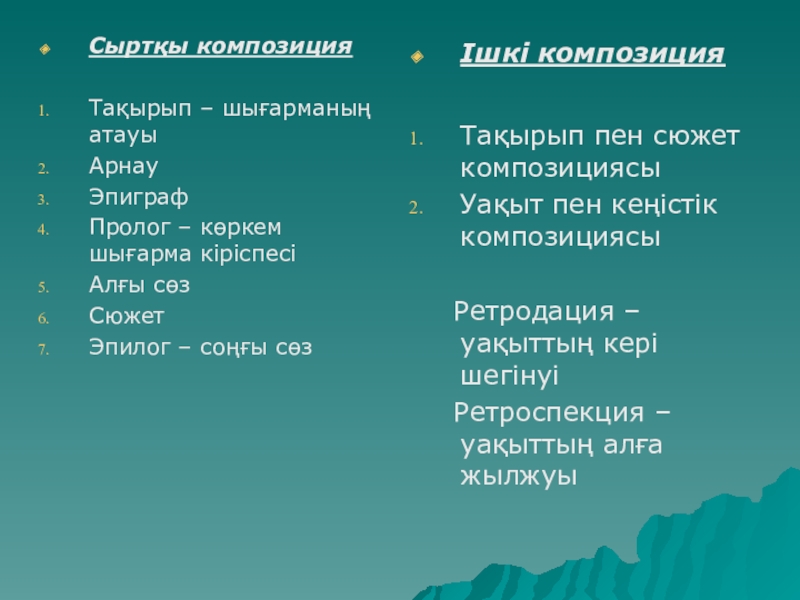 Сыртқы композиция

1. Тақырып – шығарманың атауы
2. Арнау
3. Эпиграф
4. Пролог – көркем шығарма кіріспесі
5. Алғы сөз
6. Сюжет
7. Эпилог – соңғы сөз

Ішкі композиция

1. Тақырып пен сюжет композициясы
2. Уақыт пен кеңістік композициясы

Ретродация – уақыттың кері шегінуі

Ретроспекция – уақыттың алға жылжуы